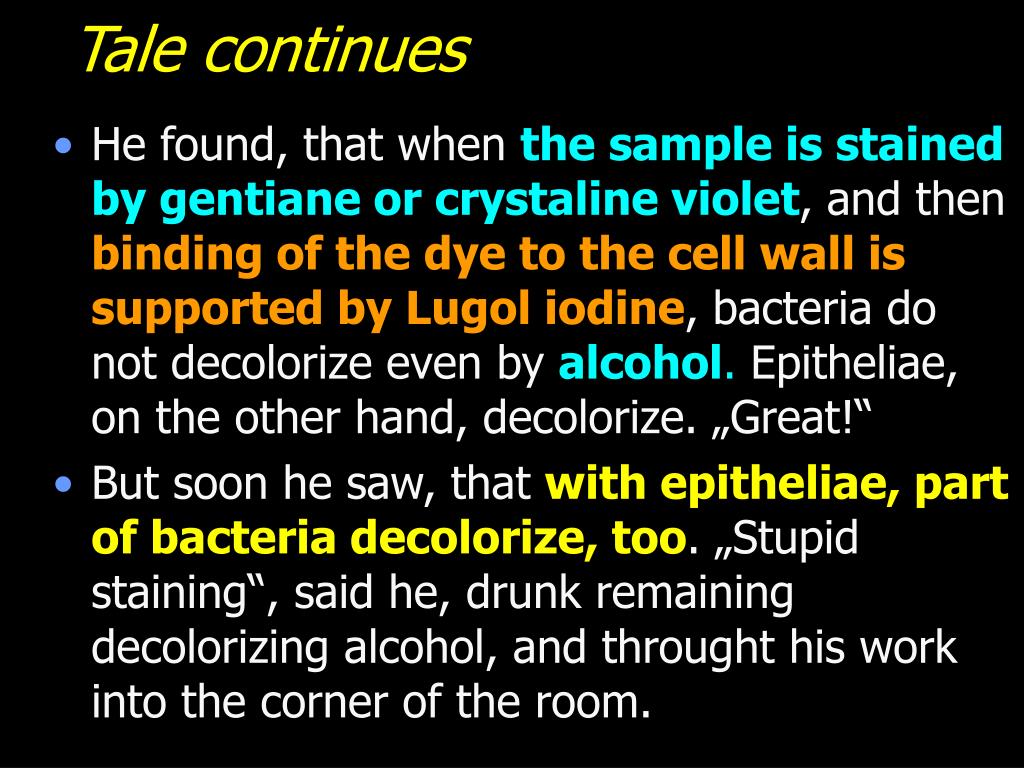 Tale continues

• He found, that when the sample is stained by gentiane or crystaline violet, and then binding of the dye to the cell wall is supported by Lugol iodine, bacteria do not decolorize even by alcohol. Epitheliae, on the other hand, decolorize. „Great!“

• But soon he saw, that with epitheliae, part of bacteria decolorize, too. „Stupid staining“, said he, drunk remaining decolorizing alcohol, and throught his work into the corner of the room.